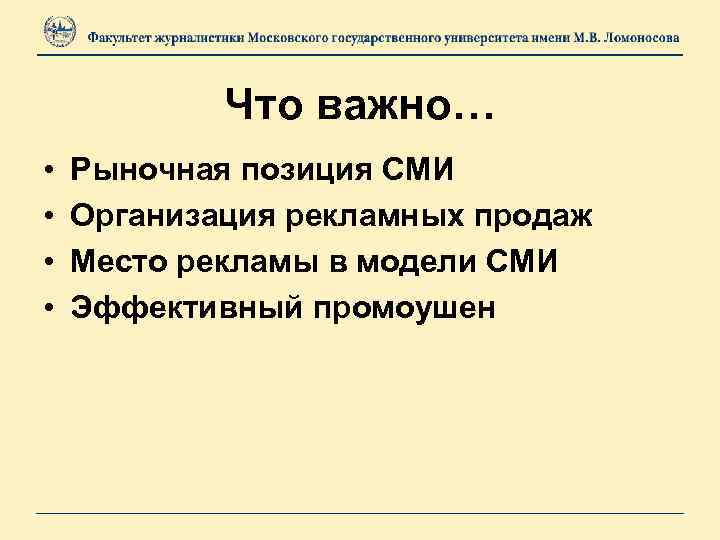 Факультет журналистики Московского государственного университета имени М.В. Ломоносова

Что важно…

• Рыночная позиция СМИ
• Организация рекламных продаж
• Место рекламы в модели СМИ
• Эффективный промоушен